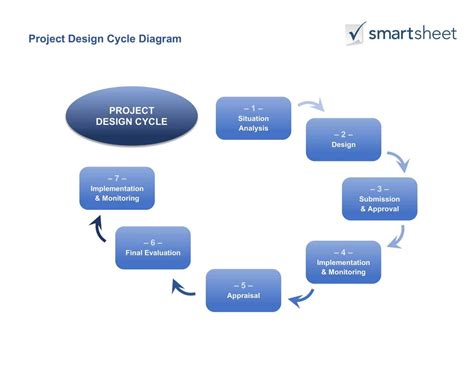 Project Design Cycle Diagram

smartsheet

PROJECT DESIGN CYCLE

– 1 –
Situation Analysis

– 2 –
Design

– 3 –
Submission & Approval

– 4 –
Implementation & Monitoring

– 5 –
Appraisal

– 6 –
Final Evaluation

– 7 –
Implementation & Monitoring